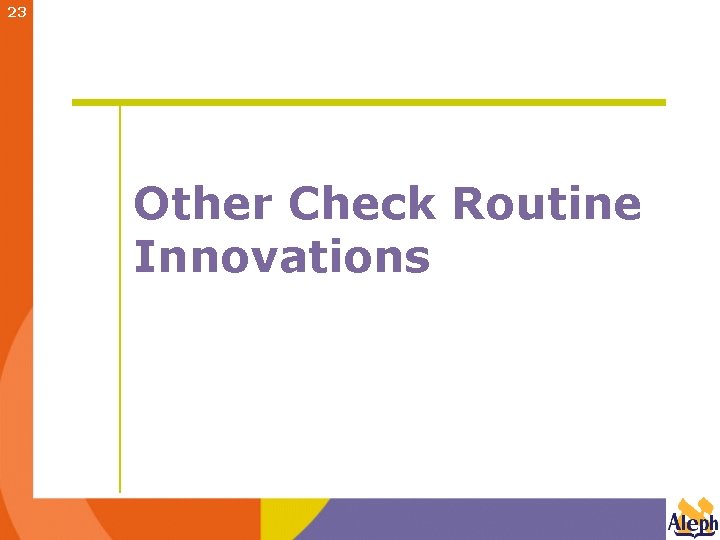 23

Other Check Routine Innovations

Aleph